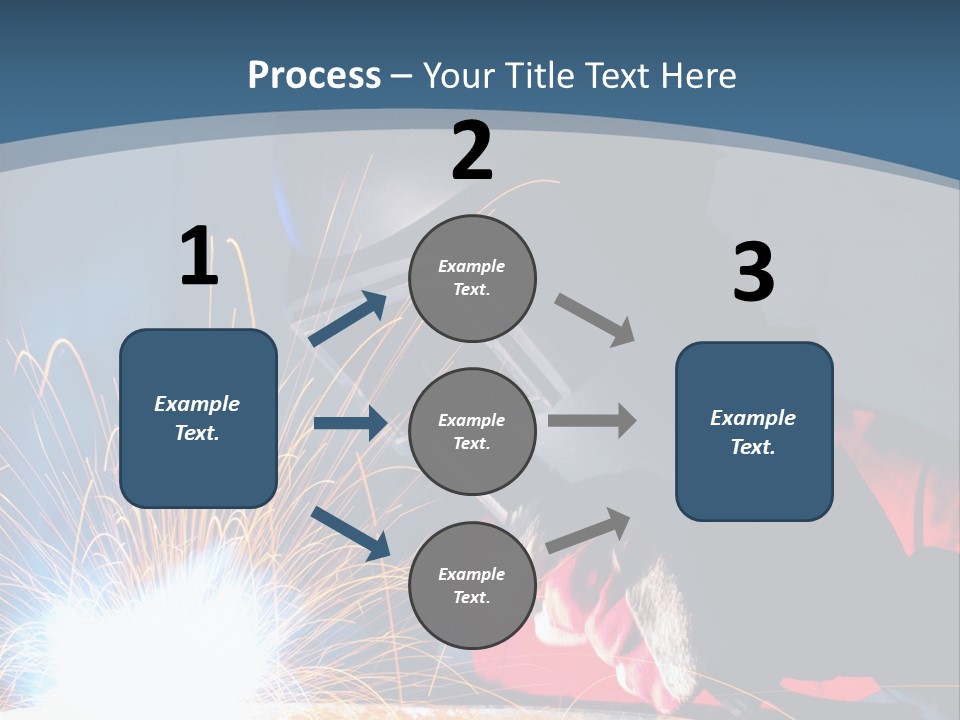 Process – Your Title Text Here

1

Example Text.

2

Example Text.

Example Text.

Example Text.

3

Example Text.